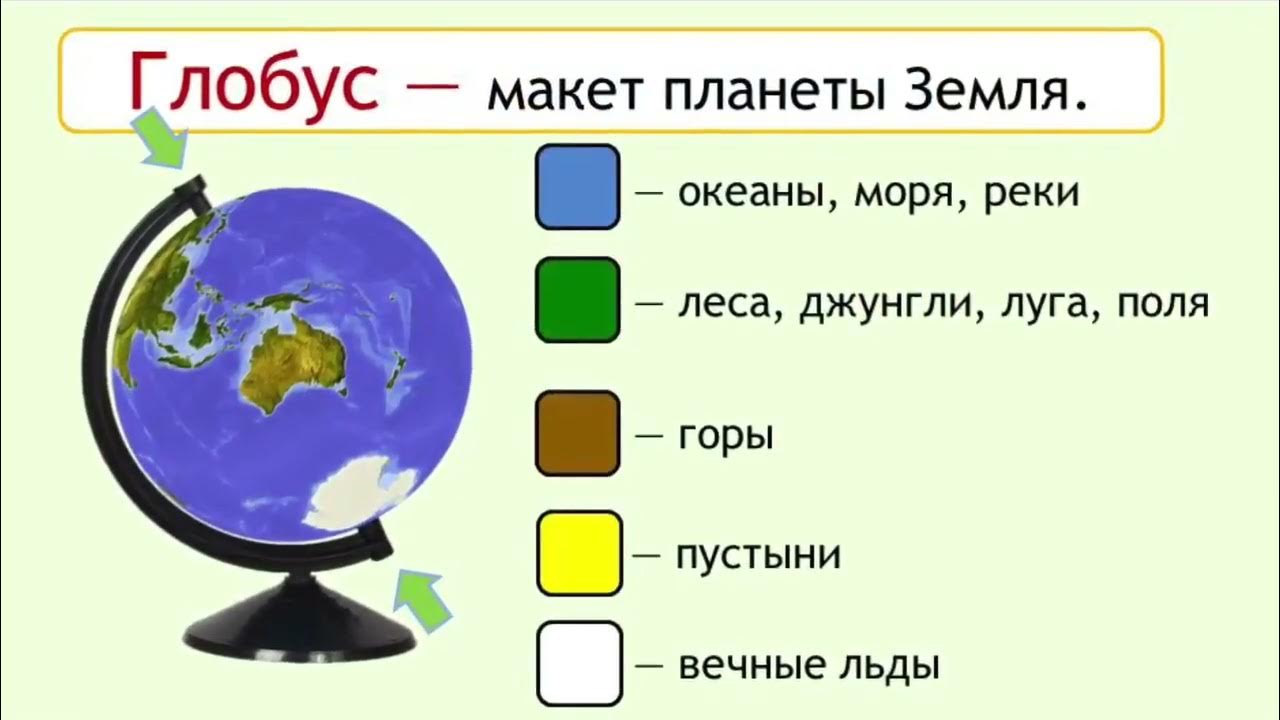 Глобус — макет планеты Земля.

— океаны, моря, реки

— леса, джунгли, луга, поля

— горы

— пустыни

— вечные льды